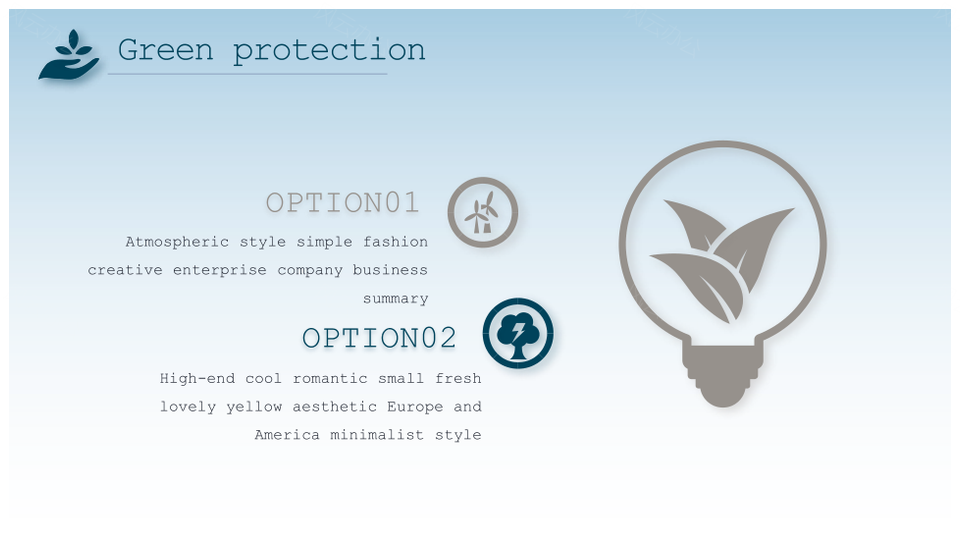 Green protection

OPTION01

Atmospheric style simple fashion creative enterprise company business summary

OPTION02

High-end cool romantic small fresh lovely yellow aesthetic Europe and America minimalist style